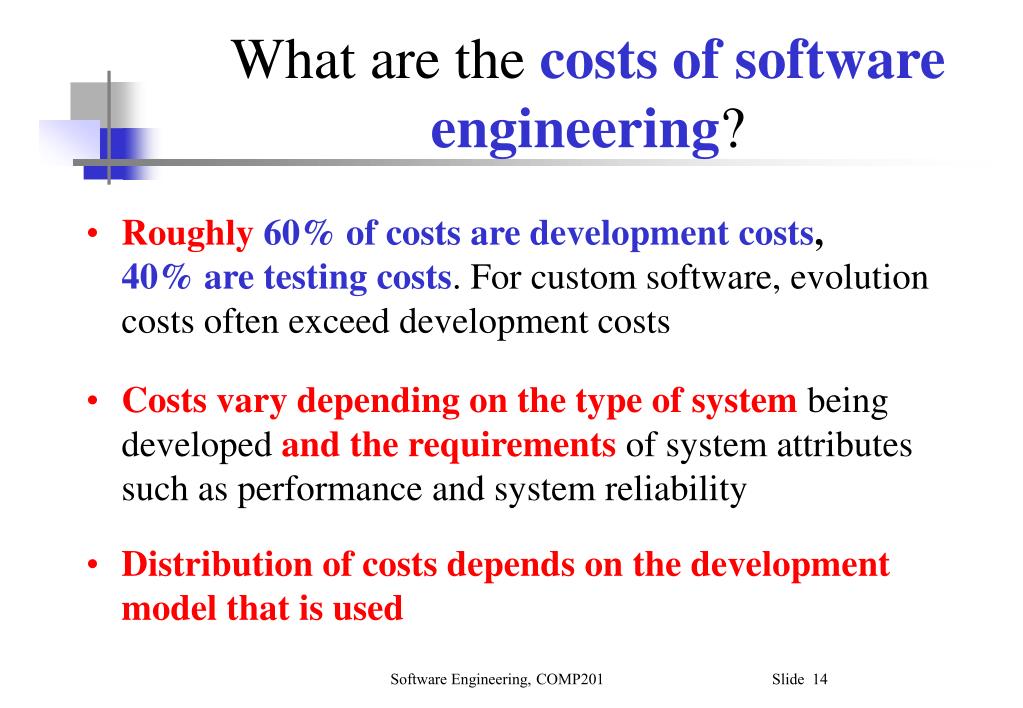 What are the costs of software engineering?

• Roughly 60% of costs are development costs, 40% are testing costs. For custom software, evolution costs often exceed development costs

• Costs vary depending on the type of system being developed and the requirements of system attributes such as performance and system reliability

• Distribution of costs depends on the development model that is used

Software Engineering, COMP201

Slide 14